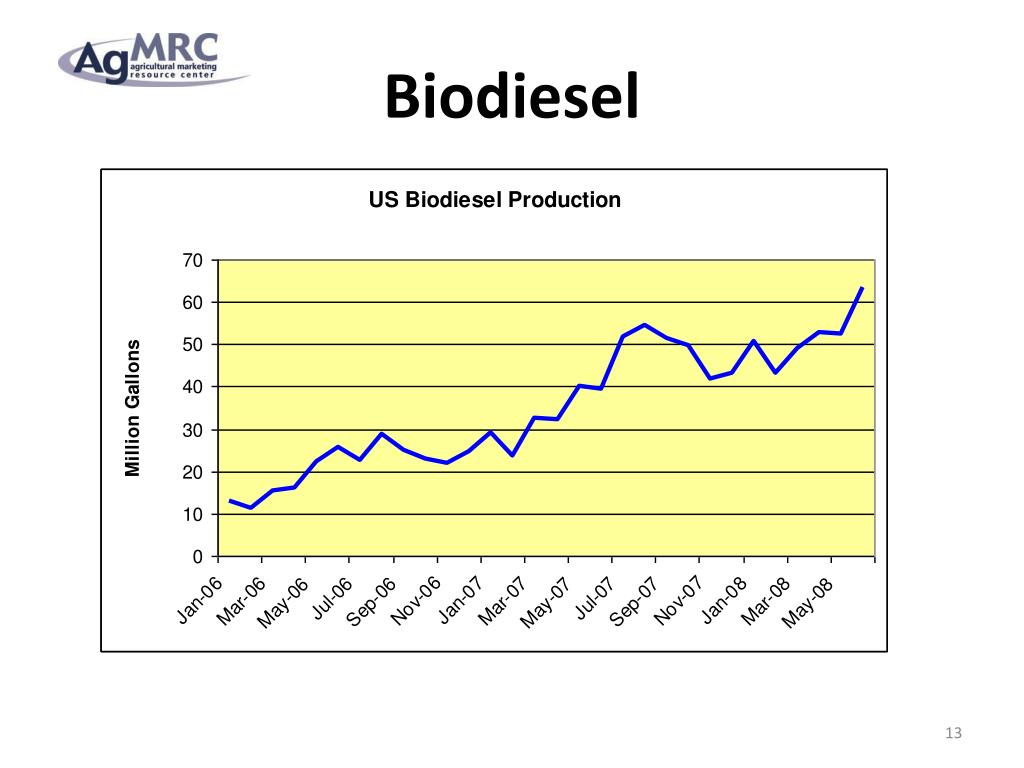 AgMRC agricultural marketing resource center

Biodiesel

US Biodiesel Production

Million Gallons

70
60
50
40
30
20
10
0

Jan-06 Mar-06 May-06 Jul-06 Sep-06 Nov-06 Jan-07 Mar-07 May-07 Jul-07 Sep-07 Nov-07 Jan-08 Mar-08 May-08

13